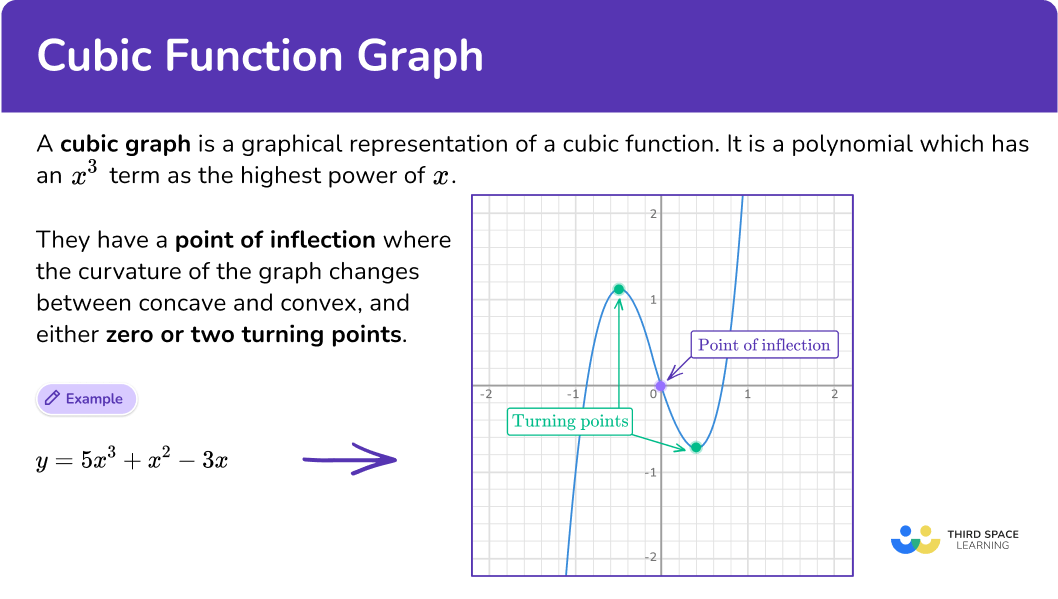 Cubic Function Graph

A cubic graph is a graphical representation of a cubic function. It is a polynomial which has an $x^3$ term as the highest power of $x$.

They have a point of inflection where the curvature of the graph changes between concave and convex, and either zero or two turning points.

Example

$y = 5x^3 + x^2 - 3x$

2
1
-2
-1
0
1
2
-1
-2

Point of inflection

Turning points

THIRD SPACE LEARNING